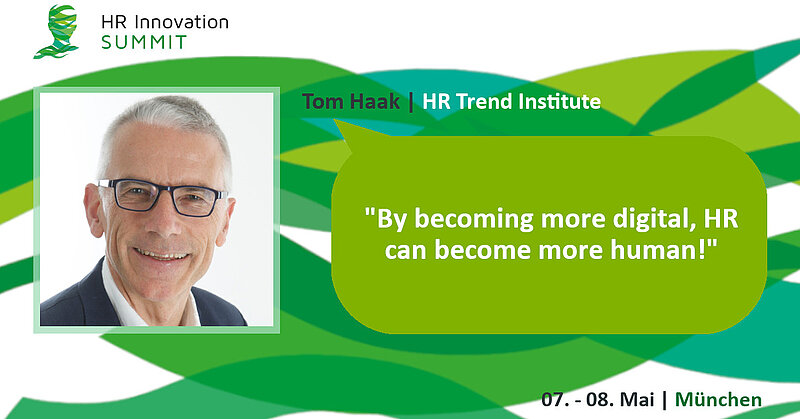 HR Innovation SUMMIT

Tom Haak | HR Trend Institute

"By becoming more digital, HR can become more human!"

07. - 08. Mai | München